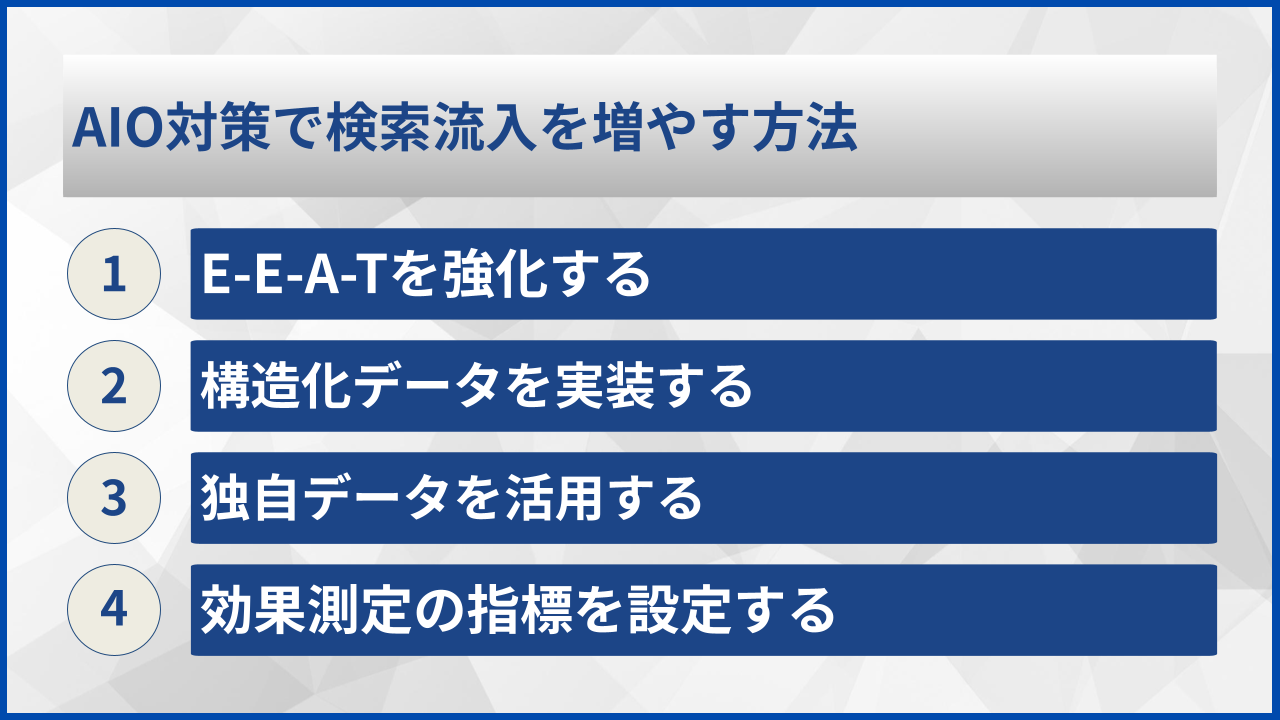 AIO対策で検索流入を増やす方法

1 E-E-A-Tを強化する

2 構造化データを実装する

3 独自データを活用する

4 効果測定の指標を設定する